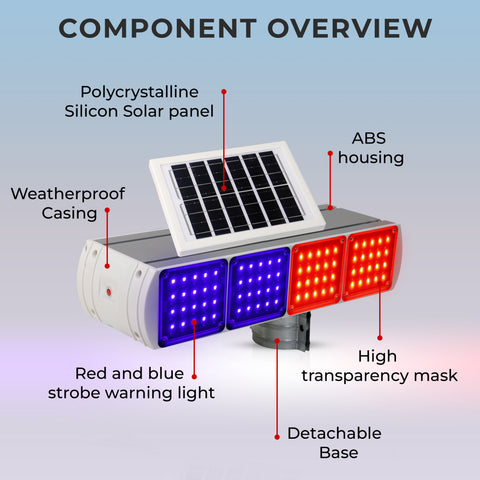 COMPONENT OVERVIEW

Polycrystalline Silicon Solar panel

ABS housing

Weatherproof Casing

Red and blue strobe warning light

High transparency mask

Detachable Base